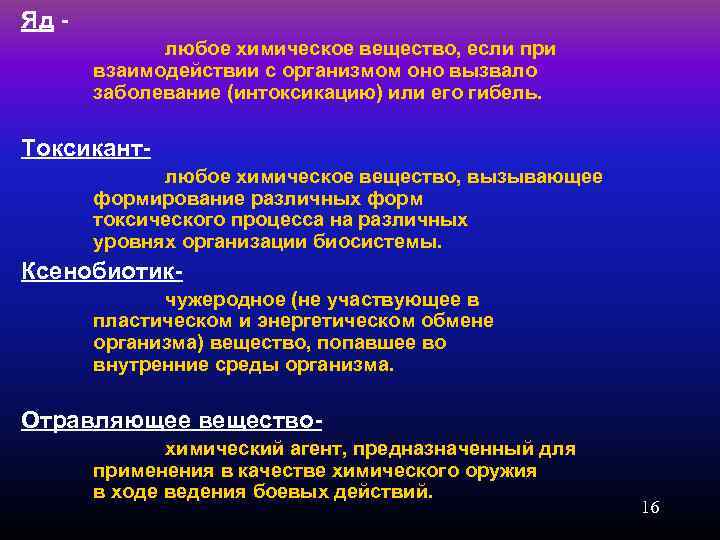 Яд -

любое химическое вещество, если при взаимодействии с организмом оно вызвало заболевание (интоксикацию) или его гибель.

Токсикант-

любое химическое вещество, вызывающее формирование различных форм токсического процесса на различных уровнях организации биосистемы.

Ксенобиотик-

чужеродное (не участвующее в пластическом и энергетическом обмене организма) вещество, попавшее во внутренние среды организма.

Отравляющее вещество-

химический агент, предназначенный для применения в качестве химического оружия в ходе ведения боевых действий.

16